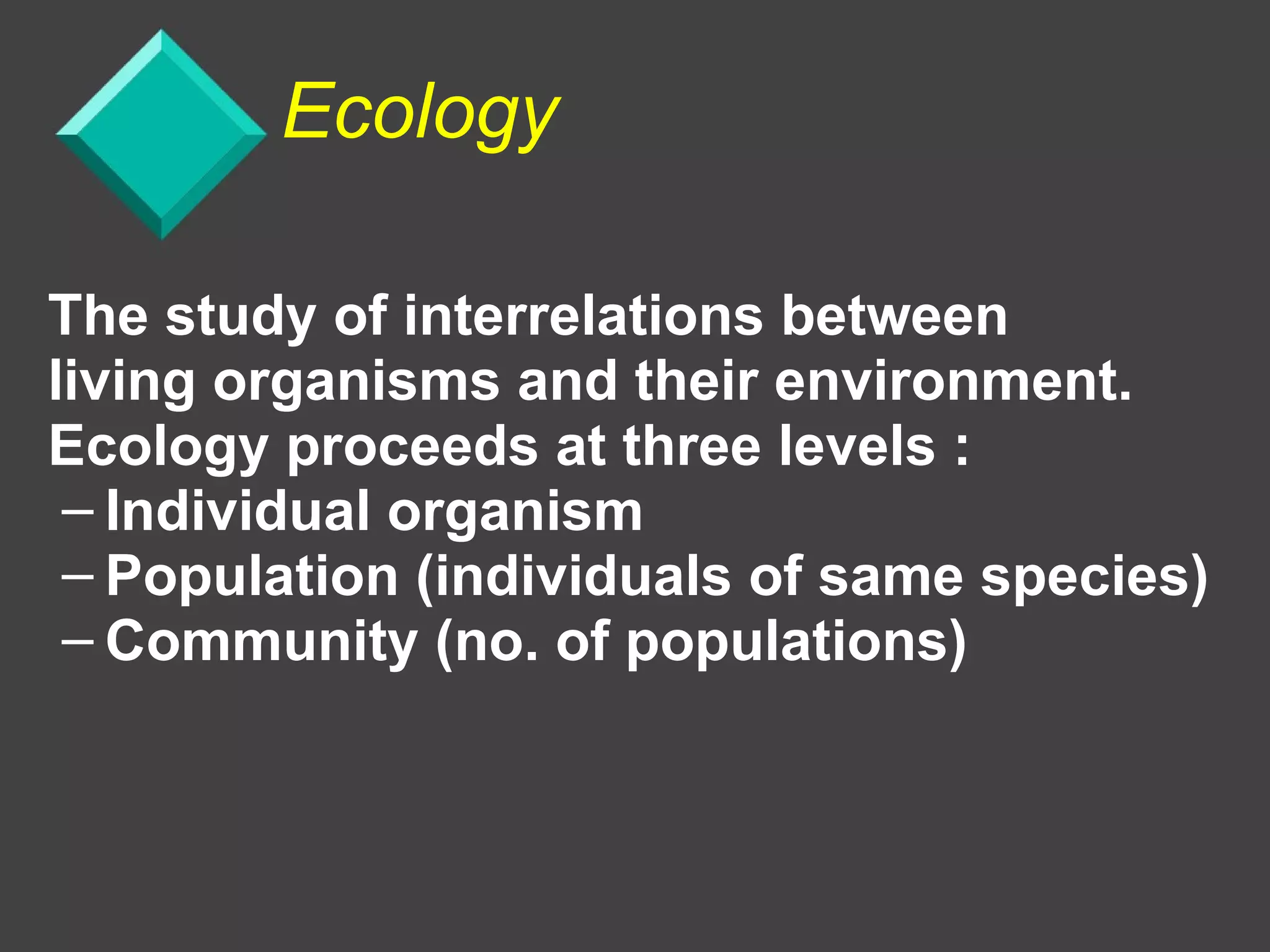 Ecology

The study of interrelations between living organisms and their environment. Ecology proceeds at three levels :
– Individual organism
– Population (individuals of same species)
– Community (no. of populations)